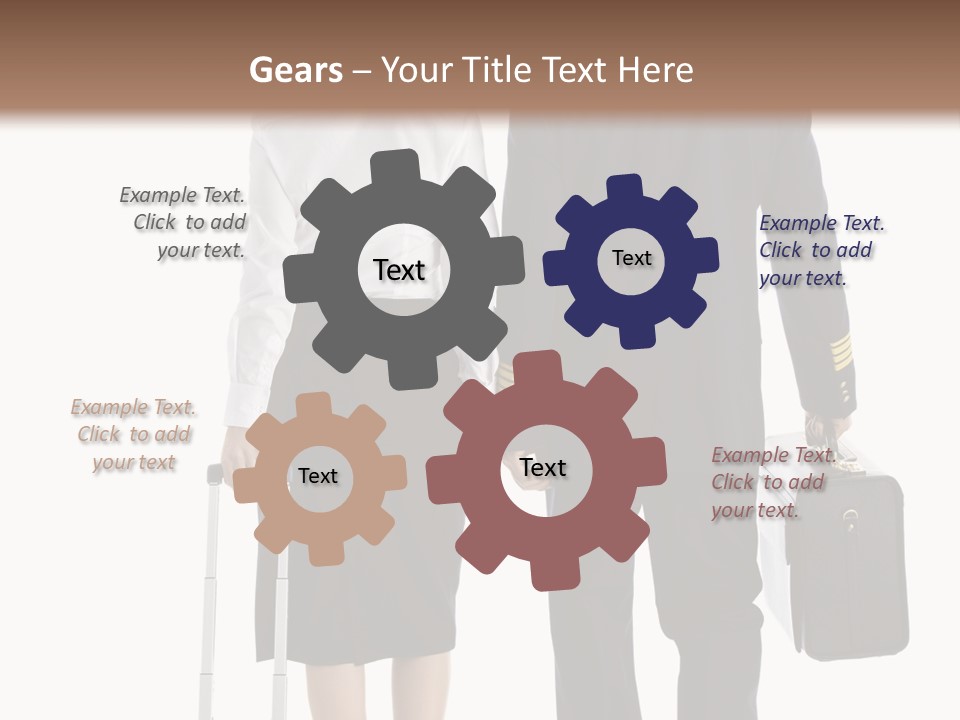 Gears – Your Title Text Here

Example Text. Click to add your text.

Text

Text

Example Text. Click to add your text.

Example Text. Click to add your text

Text

Text

Example Text. Click to add your text.